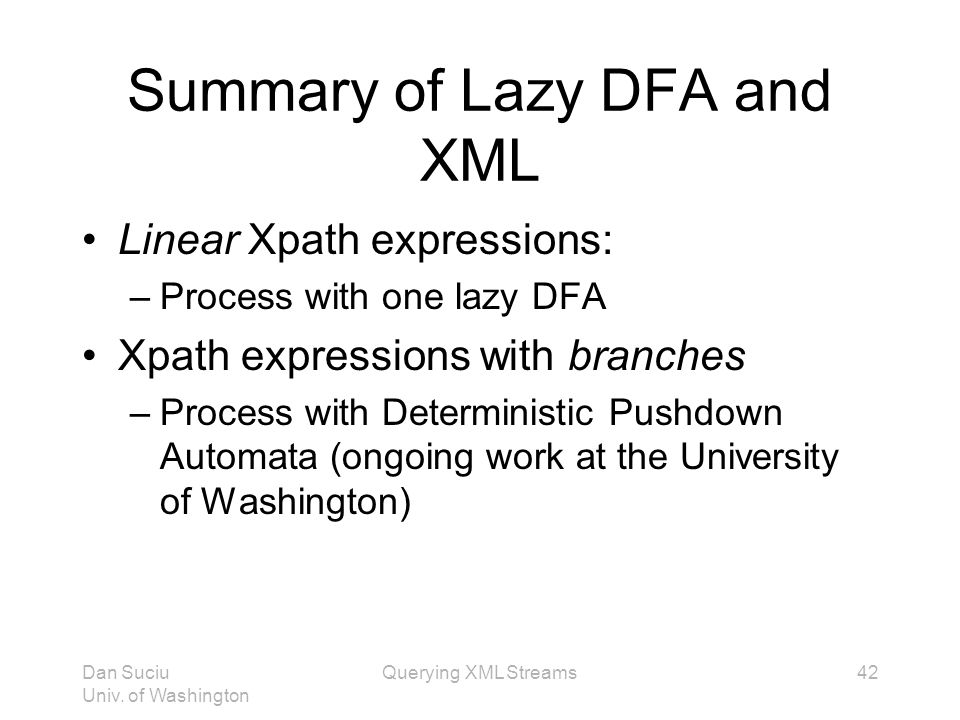 Summary of Lazy DFA and XML

• Linear Xpath expressions:
– Process with one lazy DFA
• Xpath expressions with branches
– Process with Deterministic Pushdown Automata (ongoing work at the University of Washington)

Dan Suciu
Univ. of Washington

Querying XML Streams

42